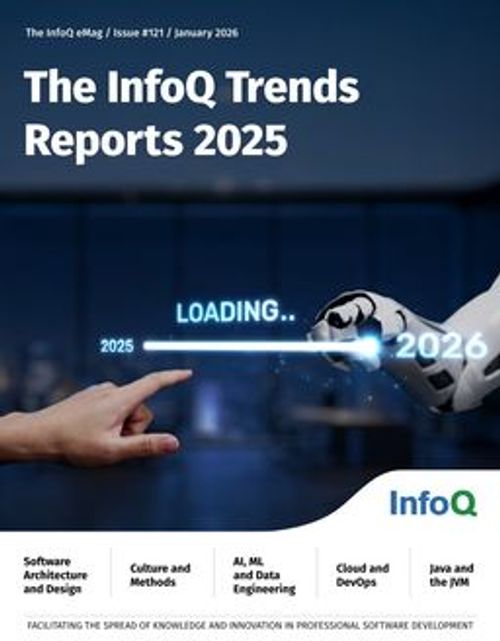 The InfoQ eMag / Issue #121 / January 2026

The InfoQ Trends Reports 2025

LOADING..

2025

2026

InfoQ

Software Architecture and Design

Culture and Methods

AI, ML and Data Engineering

Cloud and DevOps

Java and the JVM

FACILITATING THE SPREAD OF KNOWLEDGE AND INNOVATION IN PROFESSIONAL SOFTWARE DEVELOPMENT